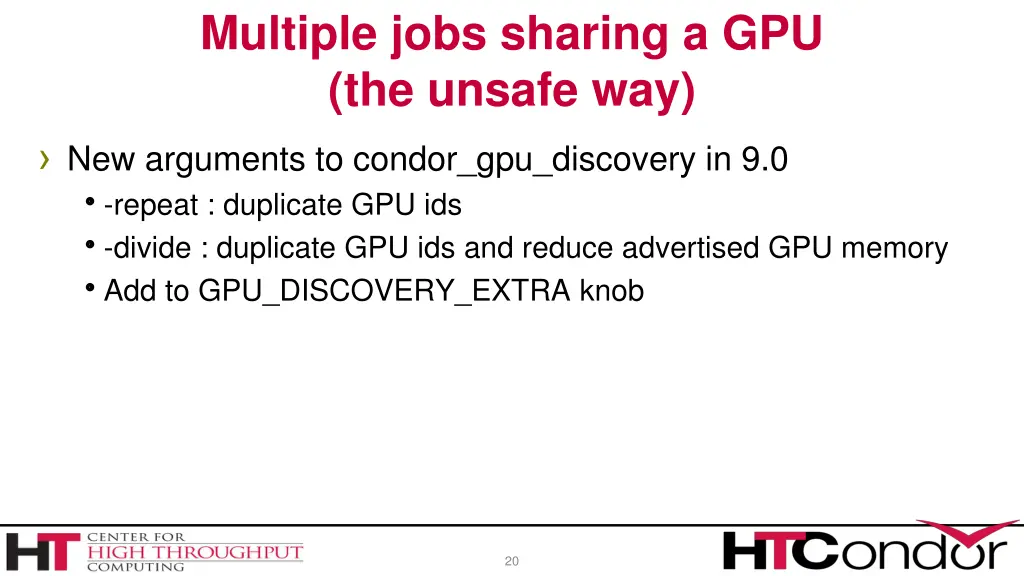 Multiple jobs sharing a GPU
(the unsafe way)

› New arguments to condor_gpu_discovery in 9.0
• -repeat : duplicate GPU ids
• -divide : duplicate GPU ids and reduce advertised GPU memory
• Add to GPU_DISCOVERY_EXTRA knob

HT CENTER FOR HIGH THROUGHPUT COMPUTING

20

HTCondor